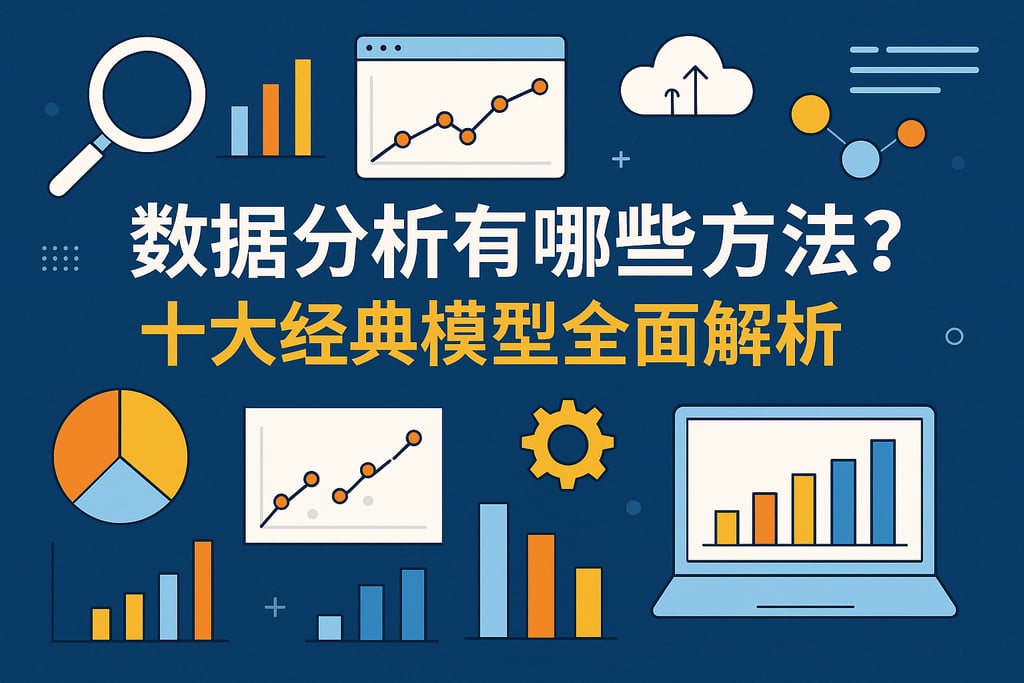 数据分析有哪些方法?
十大经典模型全面解析